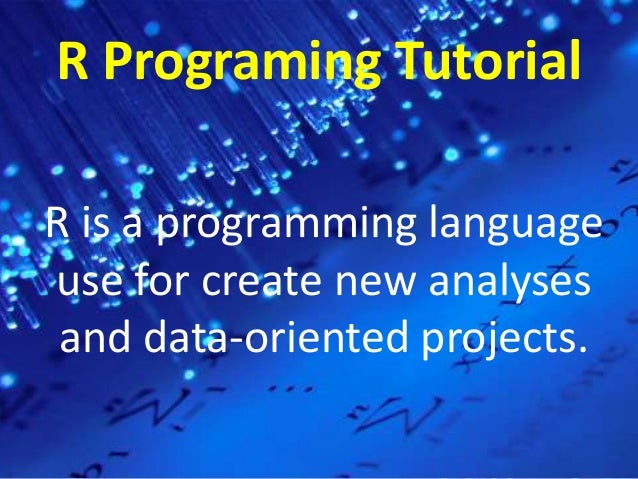 R Programing Tutorial

R is a programming language use for create new analyses and data-oriented projects.